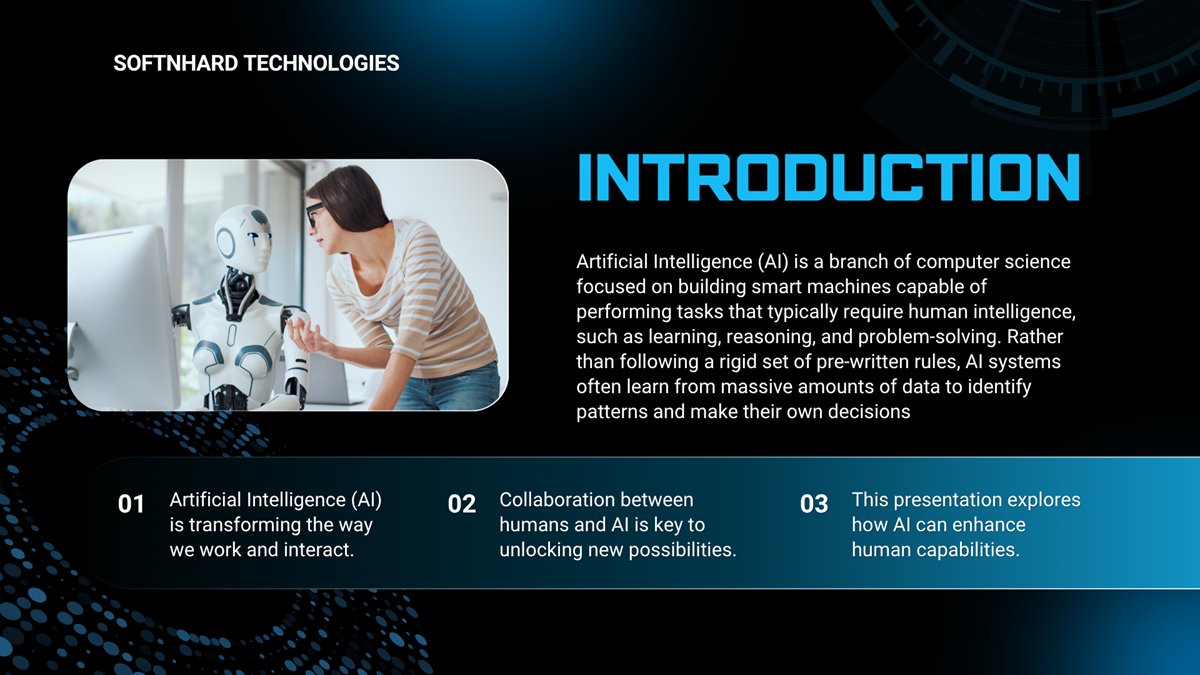 SOFTNHARD TECHNOLOGIES

INTRODUCTION

Artificial Intelligence (AI) is a branch of computer science focused on building smart machines capable of performing tasks that typically require human intelligence, such as learning, reasoning, and problem-solving. Rather than following a rigid set of pre-written rules, AI systems often learn from massive amounts of data to identify patterns and make their own decisions

01 Artificial Intelligence (AI) is transforming the way we work and interact.

02 Collaboration between humans and AI is key to unlocking new possibilities.

03 This presentation explores how AI can enhance human capabilities.